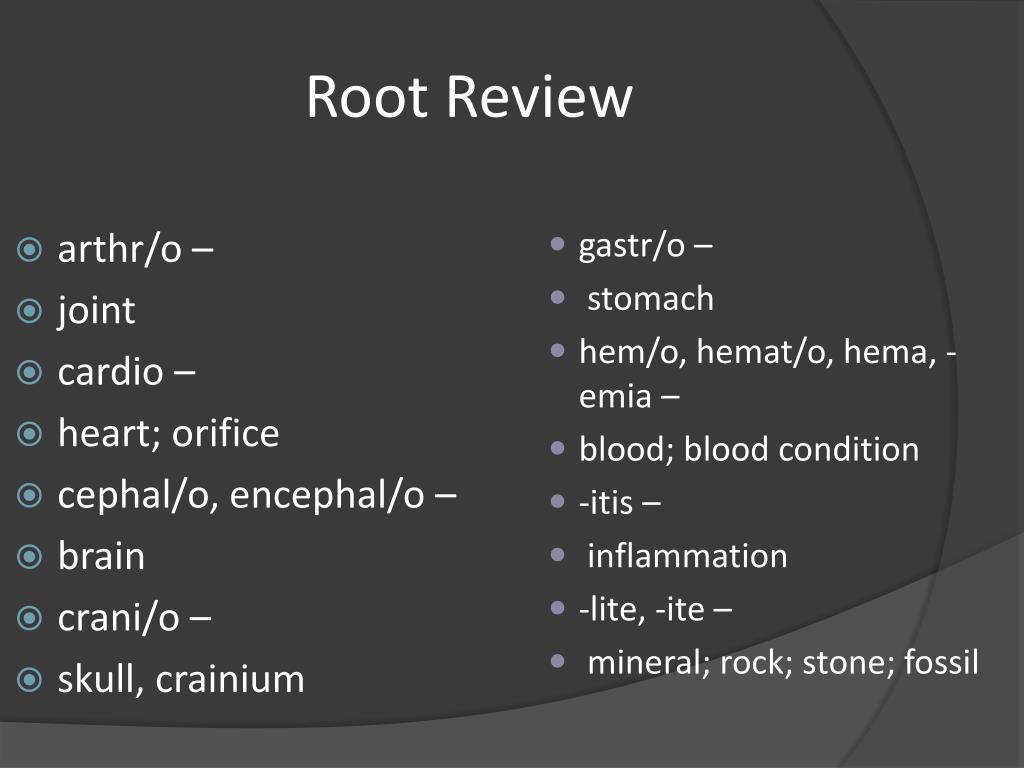 Root Review

arthr/o –
joint
cardio –
heart; orifice
cephal/o, encephal/o –
brain
crani/o –
skull, crainium

gastr/o –
stomach
hem/o, hemat/o, hema, -emia –
blood; blood condition
-itis –
inflammation
-lite, -ite –
mineral; rock; stone; fossil